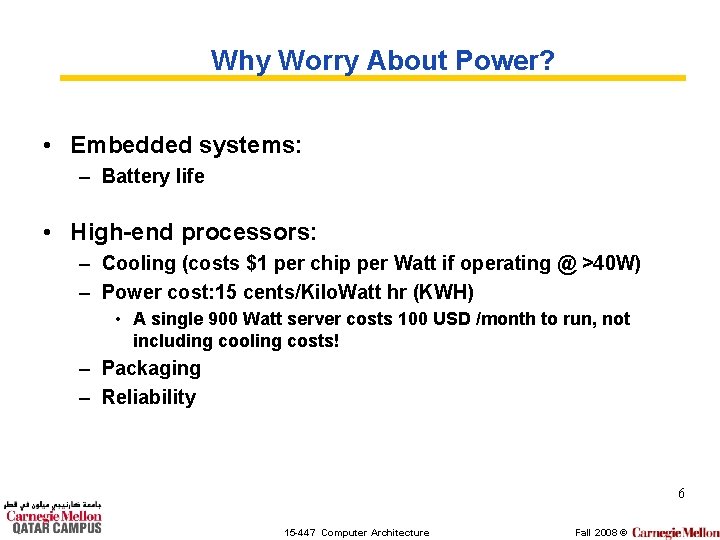 Why Worry About Power?

• Embedded systems:
– Battery life

• High-end processors:
– Cooling (costs \$1 per chip per Watt if operating @ >40W)
– Power cost:15 cents/KiloWatt hr (KWH)
• A single 900 Watt server costs 100 USD /month to run, not including cooling costs!
– Packaging
– Reliability

6

جامعة كارنيجي ميلون في قطر
Carnegie Mellon
QATAR CAMPUS

15-447 Computer Architecture

Fall 2008 © Carnegie Mellon